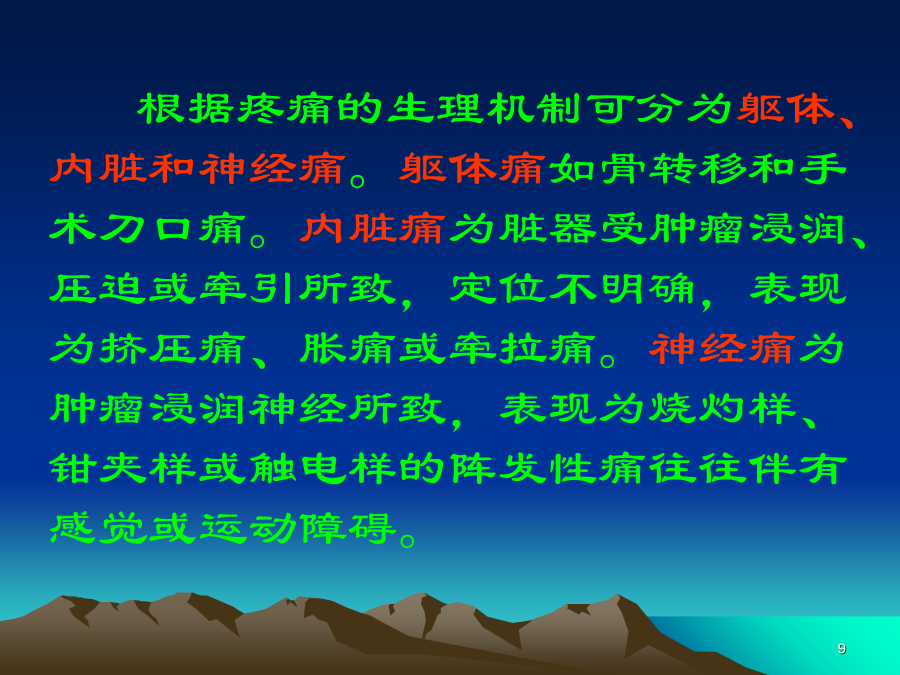 根据疼痛的生理机制可分为躯体、内脏和神经痛。躯体痛如骨转移和手术刀口痛。内脏痛为脏器受肿瘤浸润、压迫或牵引所致，定位不明确，表现为挤压痛、胀痛或牵拉痛。神经痛为肿瘤浸润神经所致，表现为烧灼样、钳夹样或触电样的阵发性痛往往伴有感觉或运动障碍。

9